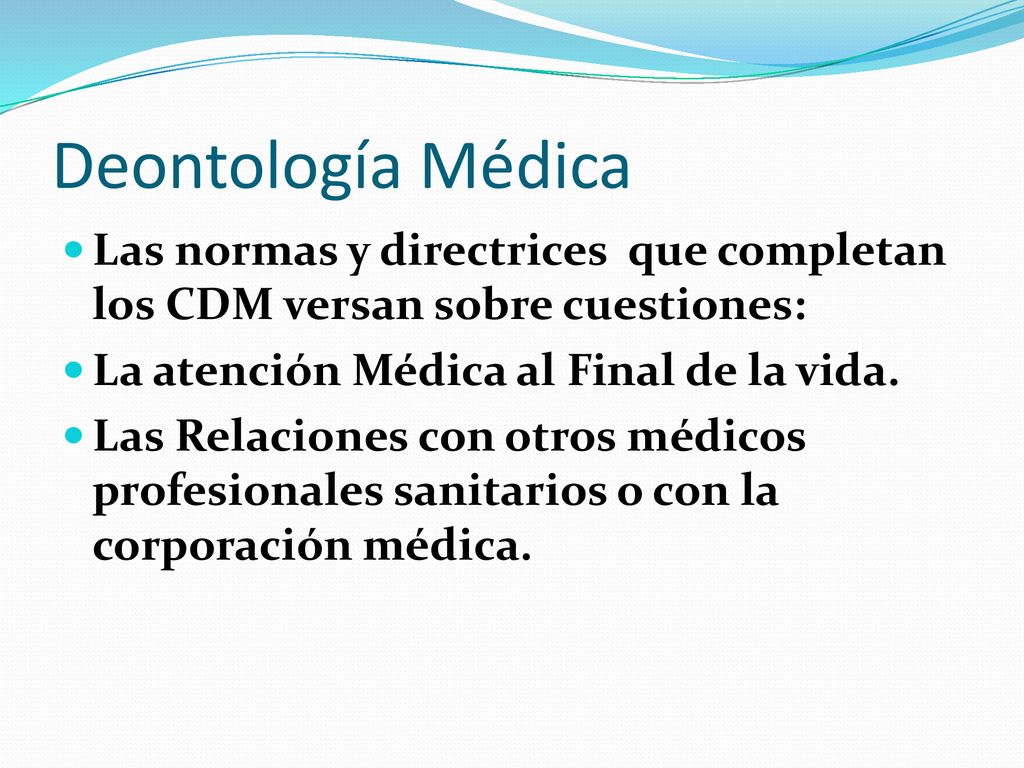 Deontología Médica

Las normas y directrices que completan los CDM versan sobre cuestiones:

La atención Médica al Final de la vida.

Las Relaciones con otros médicos profesionales sanitarios o con la corporación médica.